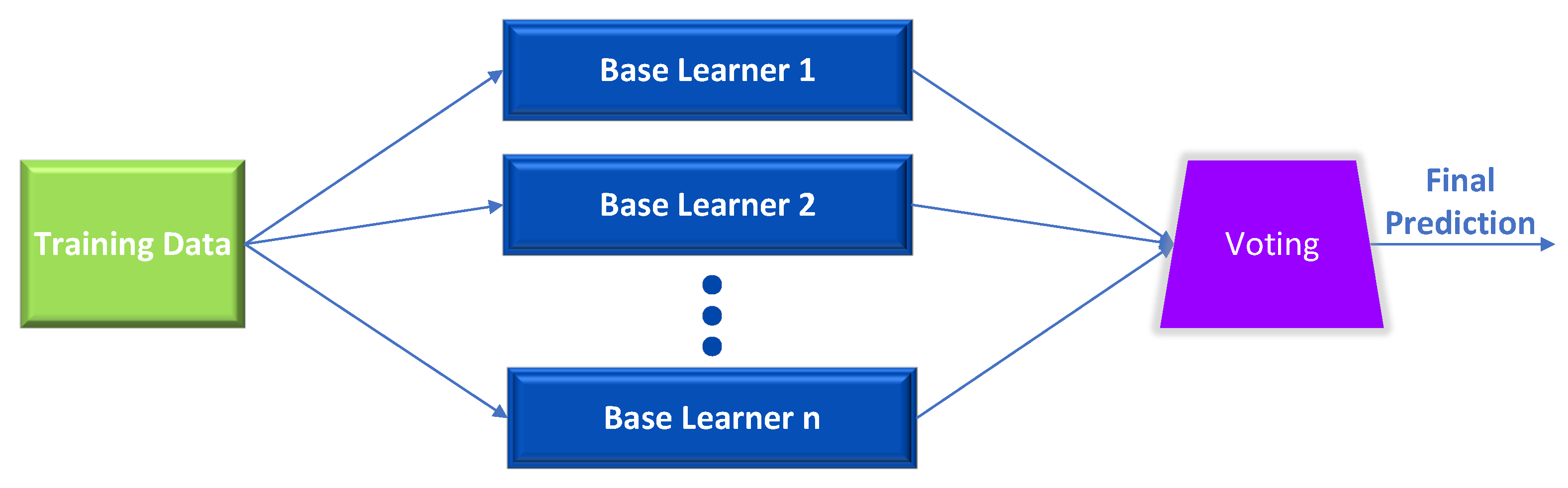 Training Data

Base Learner 1

Base Learner 2

Base Learner n

Voting

Final Prediction